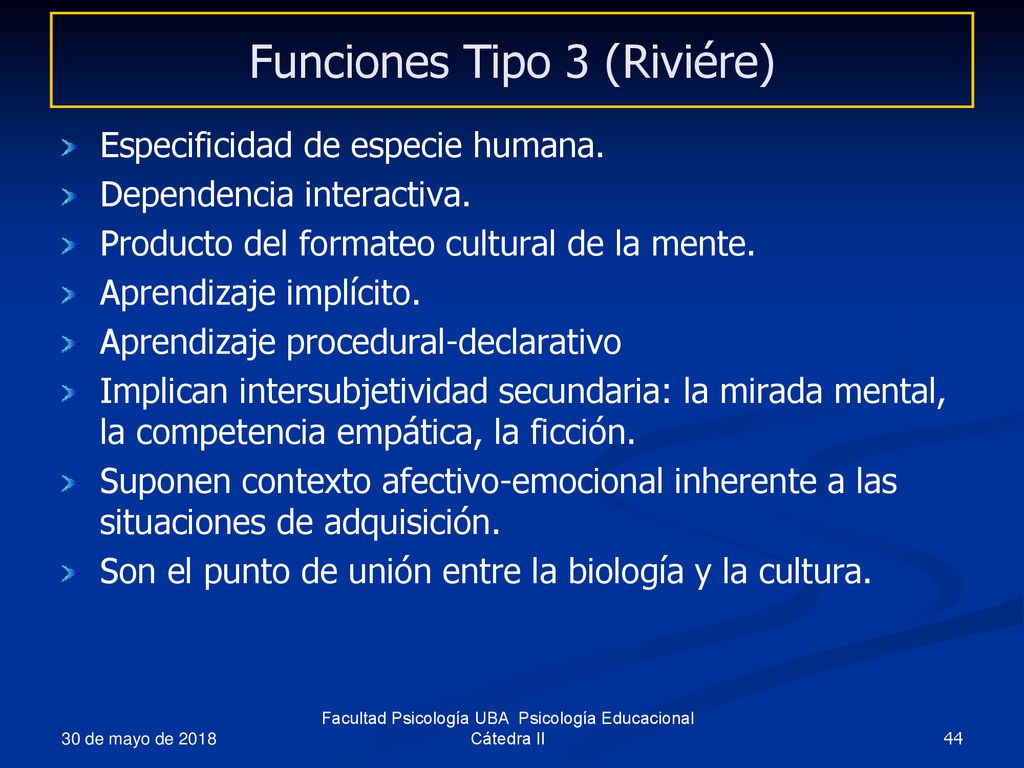 Funciones Tipo 3 (Riviére)

Especificidad de especie humana.
Dependencia interactiva.
Producto del formateo cultural de la mente.
Aprendizaje implícito.
Aprendizaje procedural-declarativo
Implican intersubjetividad secundaria: la mirada mental, la competencia empática, la ficción.
Suponen contexto afectivo-emocional inherente a las situaciones de adquisición.
Son el punto de unión entre la biología y la cultura.

30 de mayo de 2018

Facultad Psicología UBA Psicología Educacional Cátedra II

44